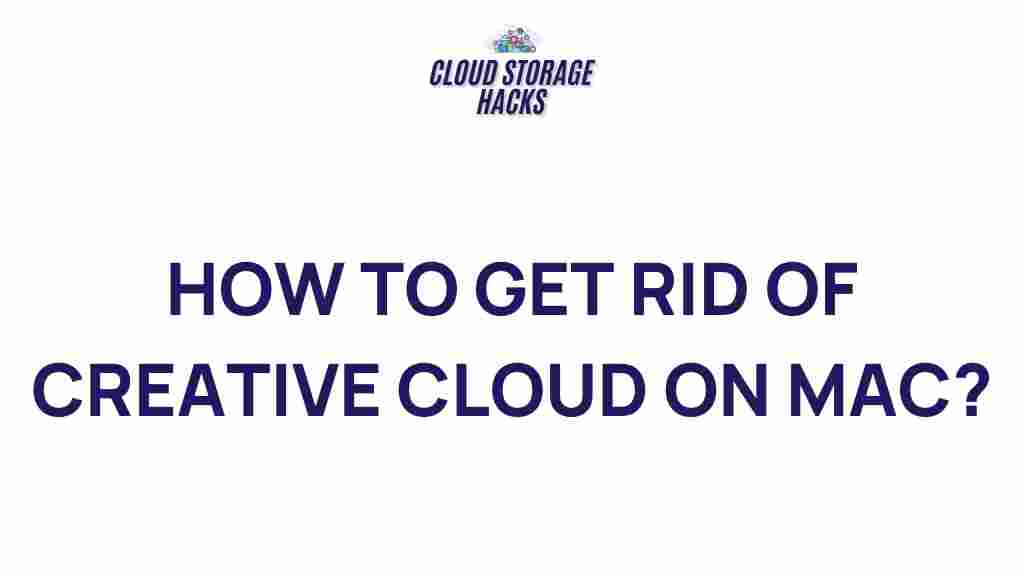 CLOUD STORAGE HACKS

HOW TO GET RID OF CREATIVE CLOUD ON MAC?